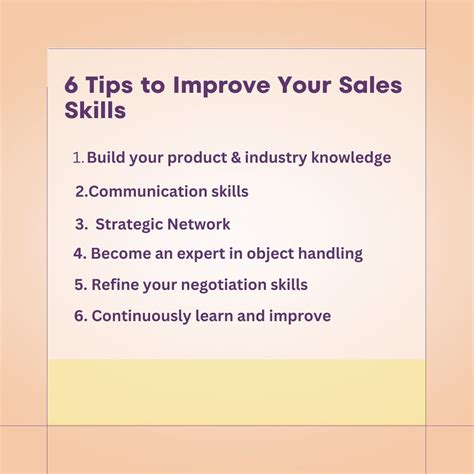 6 Tips to Improve Your Sales Skills

1. Build your product & industry knowledge

2.Communication skills

3. Strategic Network

4. Become an expert in object handling

5. Refine your negotiation skills

6. Continuously learn and improve